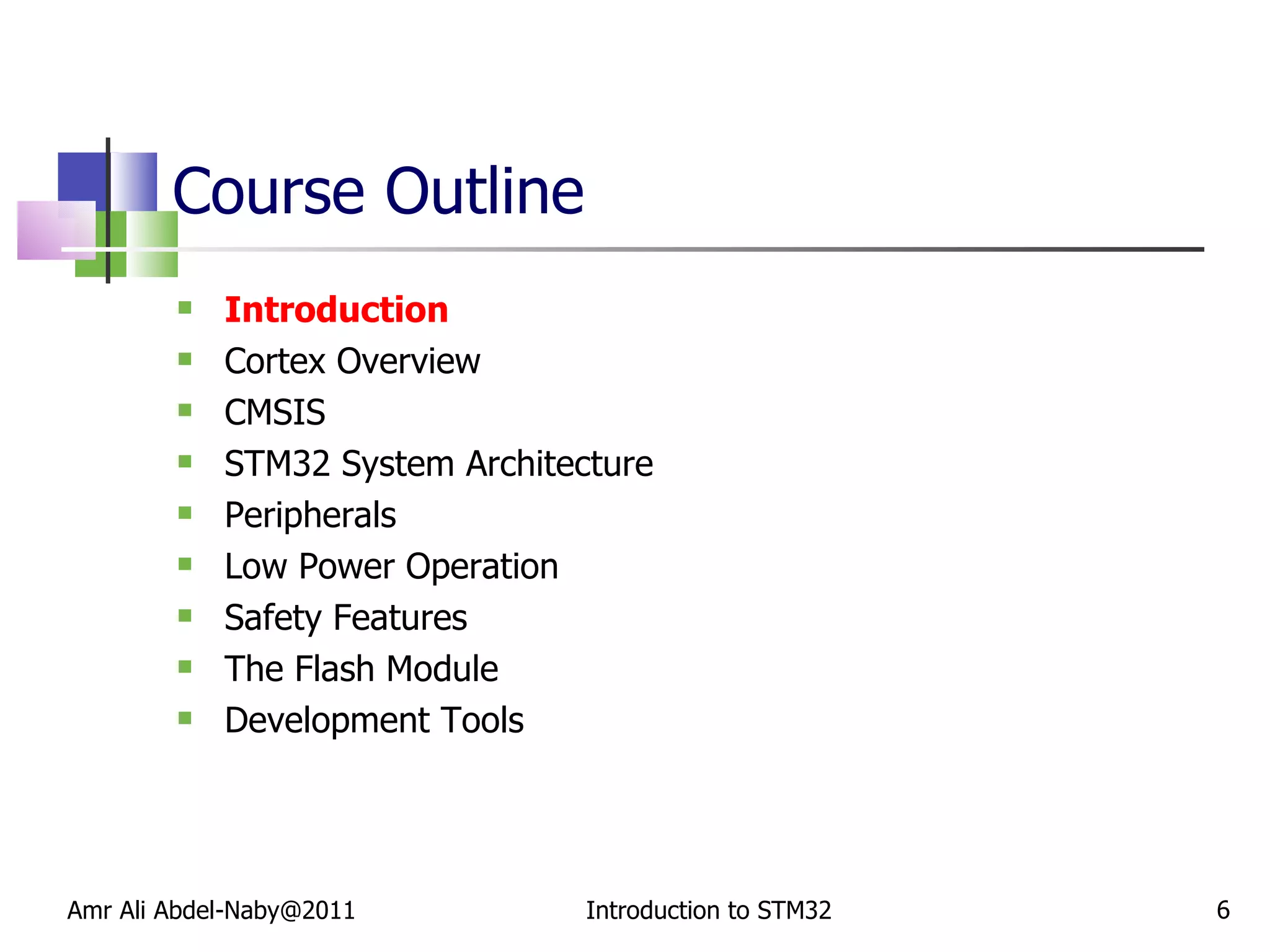 Course Outline

- Introduction
- Cortex Overview
- CMSIS
- STM32 System Architecture
- Peripherals
- Low Power Operation
- Safety Features
- The Flash Module
- Development Tools

Amr Ali Abdel-Naby@2011 Introduction to STM32 6